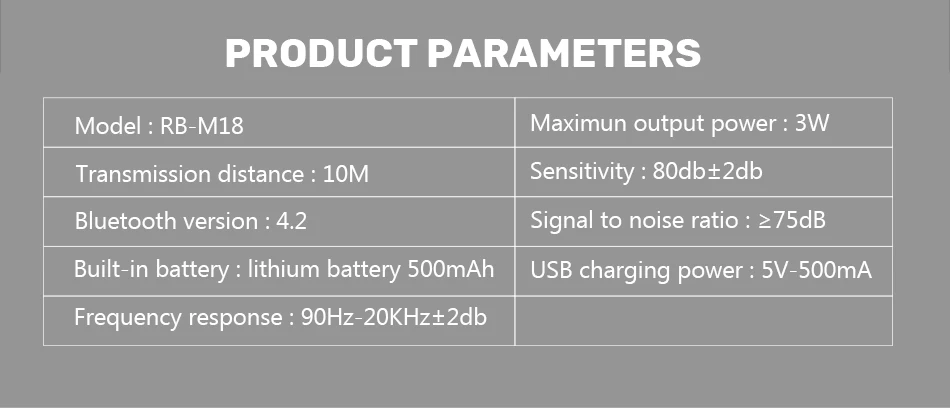 PRODUCT PARAMETERS

| Model : RB-M18 | Maximun output power : 3W |
|---|---|
| Transmission distance : 10M | Sensitivity : 80db±2db |
| Bluetooth version : 4.2 | Signal to noise ratio : ≥75dB |
| Built-in battery : lithium battery 500mAh | USB charging power : 5V-500mA |
| Frequency response : 90Hz-20KHz±2db | |